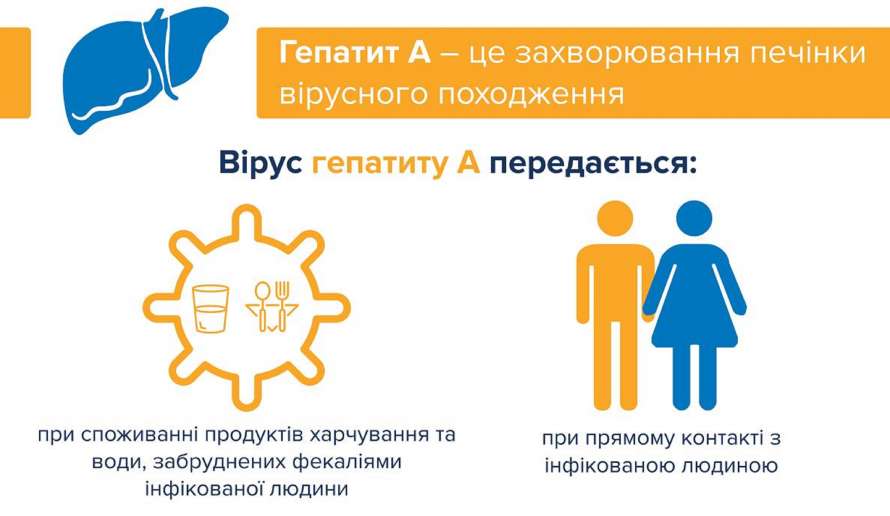 Гепатит А – це захворювання печінки вірусного походження

Вірус гепатиту А передається:

при споживанні продуктів харчування та води, забруднених фекаліями інфікованої людини

при прямому контакті з інфікованою людиною